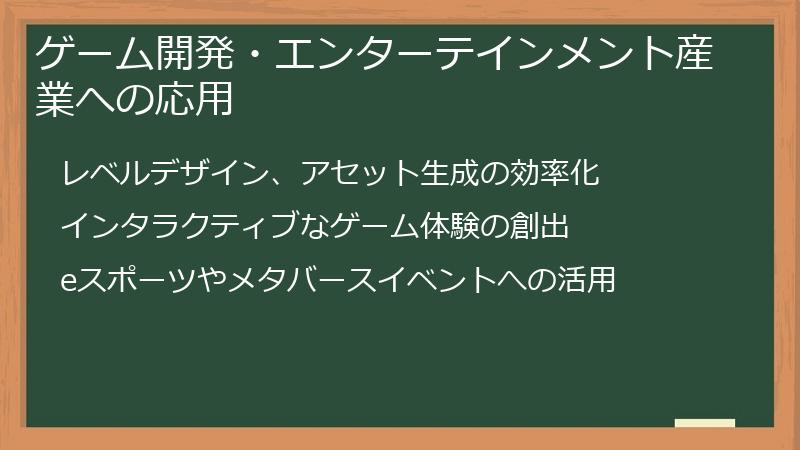 ゲーム開発・エンターテインメント産業への応用

レベルデザイン、アセット生成の効率化

インタラクティブなゲーム体験の創出

eスポーツやメタバースイベントへの活用